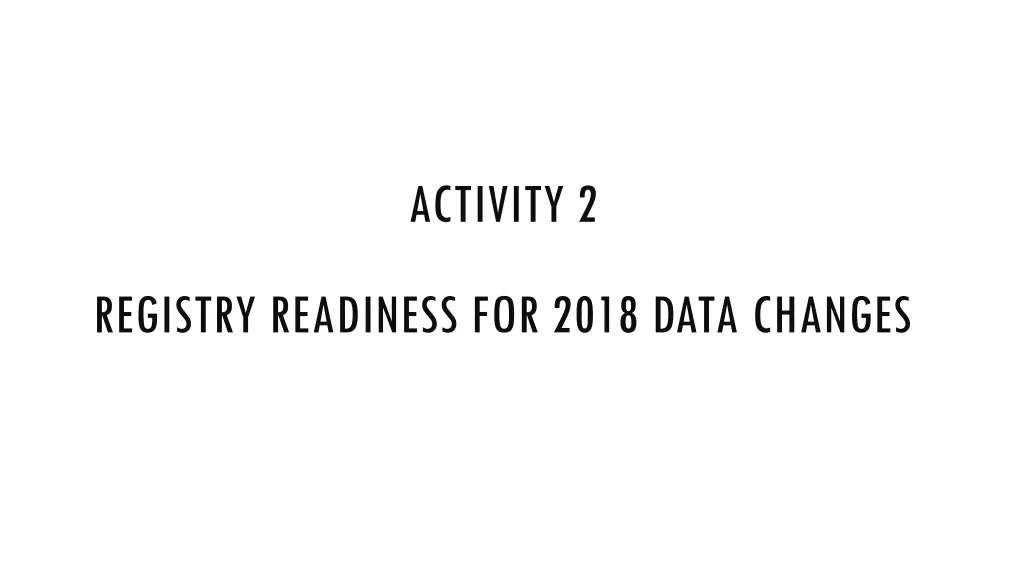 ACTIVITY 2

REGISTRY READINESS FOR 2018 DATA CHANGES